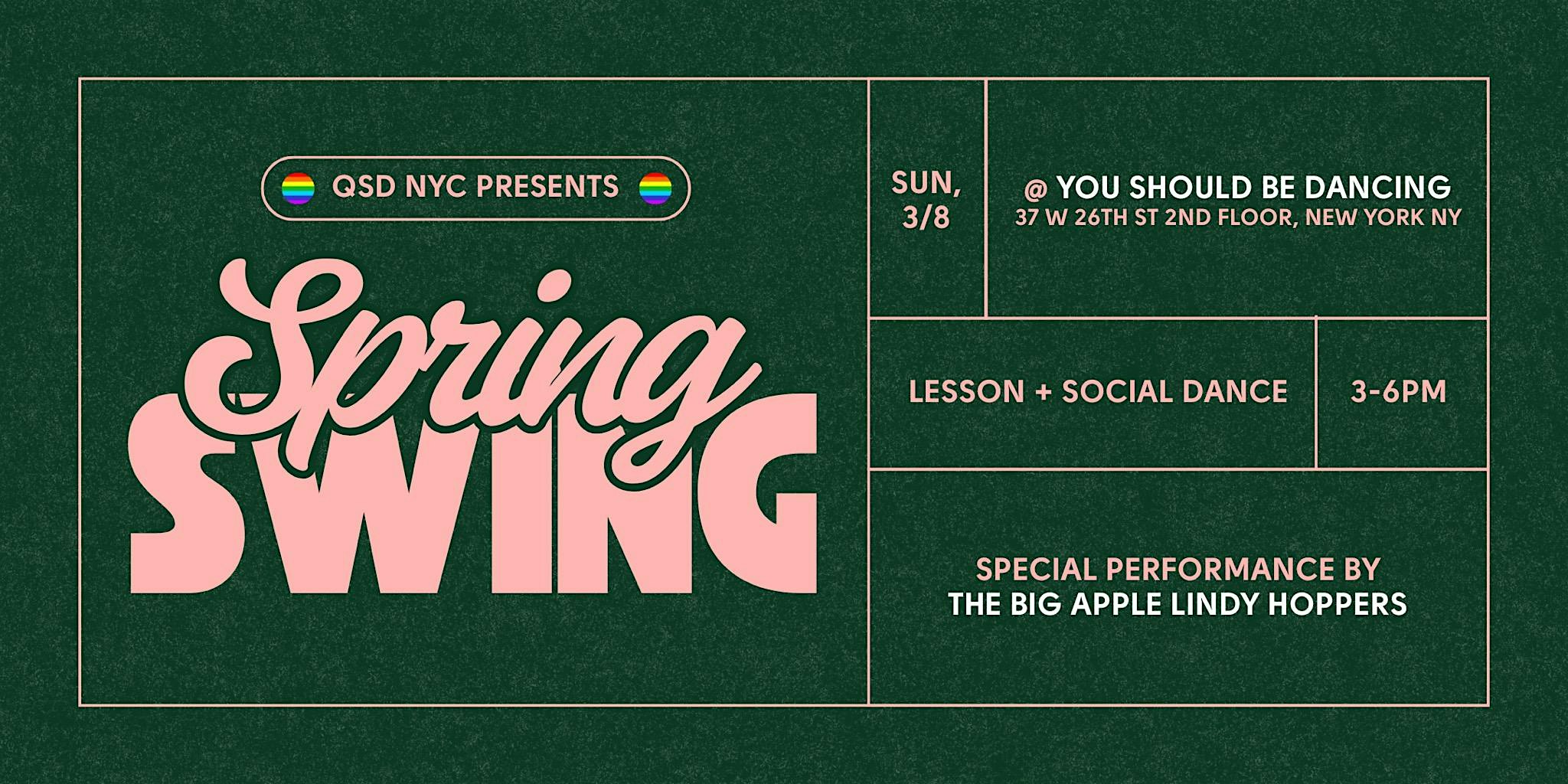 QSD NYC PRESENTS

Spring
SWING

SUN, 3/8

@ YOU SHOULD BE DANCING
37 W 26TH ST 2ND FLOOR, NEW YORK NY

LESSON + SOCIAL DANCE

3-6PM

SPECIAL PERFORMANCE BY
THE BIG APPLE LINDY HOPPERS